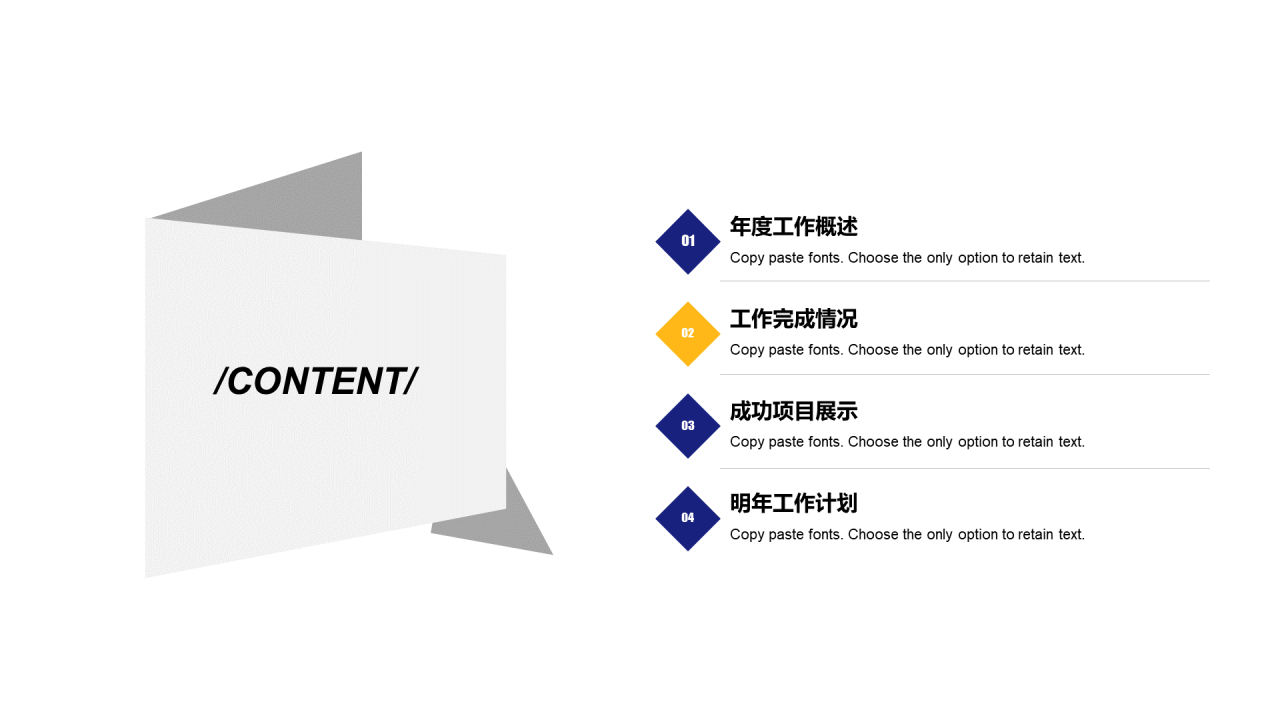 /CONTENT/

01
年度工作概述
Copy paste fonts. Choose the only option to retain text.

02
工作完成情况
Copy paste fonts. Choose the only option to retain text.

03
成功项目展示
Copy paste fonts. Choose the only option to retain text.

04
明年工作计划
Copy paste fonts. Choose the only option to retain text.